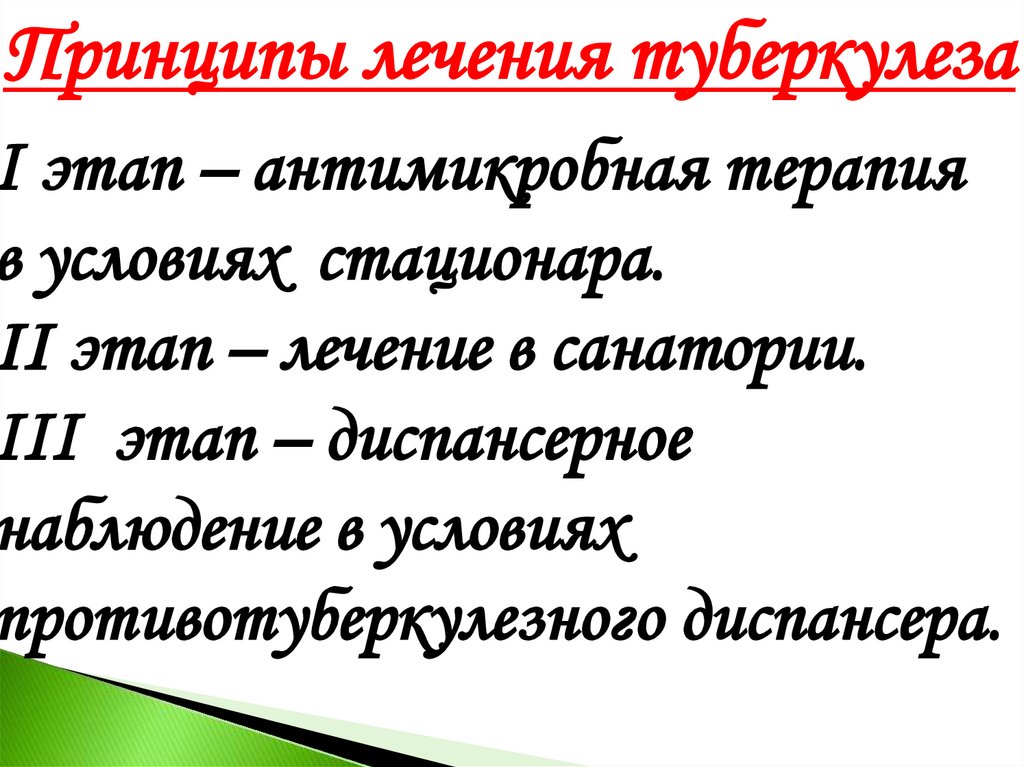 Принципы лечения туберкулеза

I этап – антимикробная терапия в условиях стационара.
II этап – лечение в санатории.
III этап – диспансерное наблюдение в условиях противотуберкулезного диспансера.